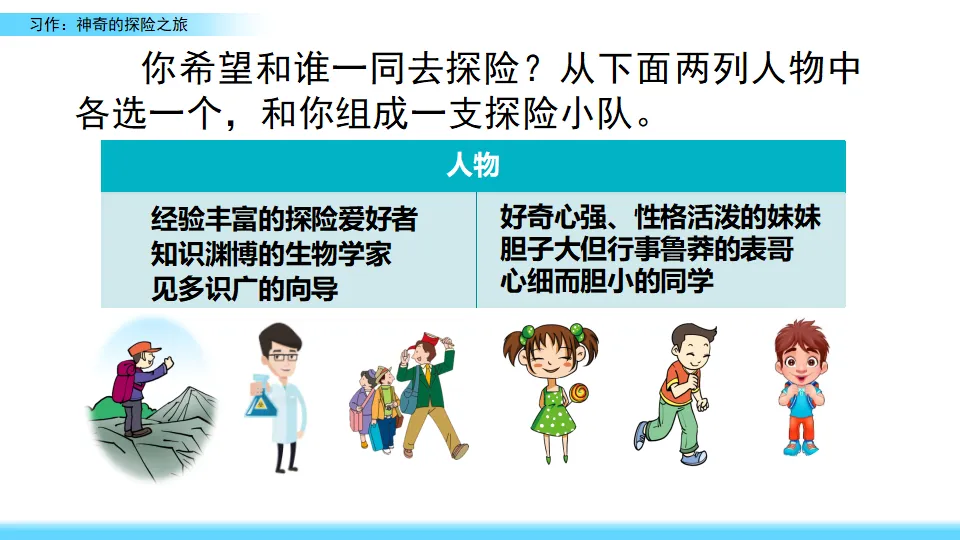 习作：神奇的探险之旅

你希望和谁一同去探险？从下面两列人物中各选一个，和你组成一支探险小队。

| 人物 | |
|---|---|
| 经验丰富的探险爱好者<br>知识渊博的生物学家<br>见多识广的向导 | 好奇心强、性格活泼的妹妹<br>胆子大但行事鲁莽的表哥<br>心细而胆小的同学 |